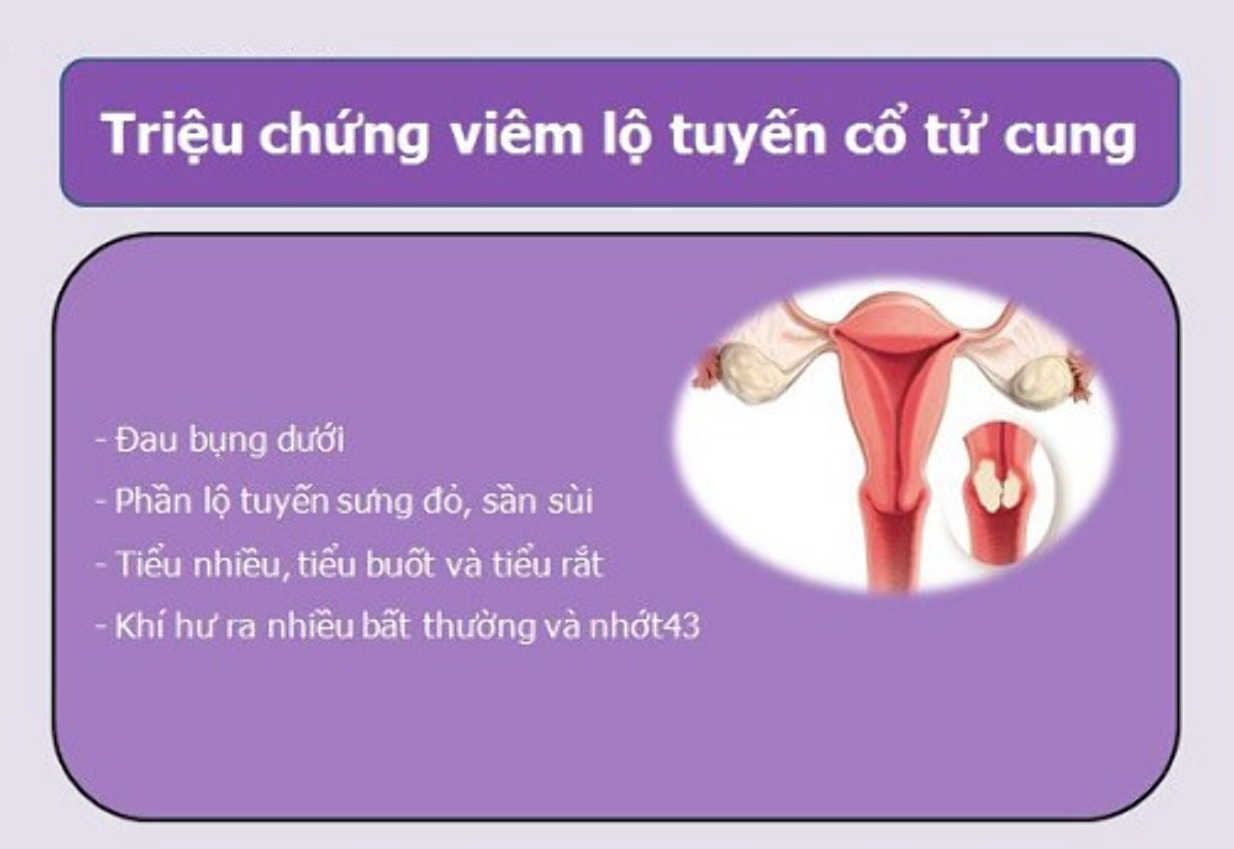 Triệu chứng viêm lộ tuyến cổ tử cung

- Đau bụng dưới
- Phần lộ tuyến sưng đỏ, sần sùi
- Tiểu nhiều, tiểu buốt và tiểu rắt
- Khí hư ra nhiều bất thường và nhớt43